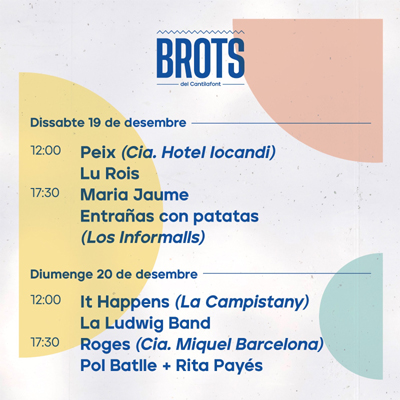 BROTS
del Cantilafont

Dissabte 19 de desembre

12:00 Peix (Cia. Hotel Iocandi)
Lu Rois
17:30 Maria Jaume
Entrañas con patatas (Los Informalls)

Diumenge 20 de desembre

12:00 It Happens (La Campistany)
La Ludwig Band
17:30 Roges (Cia. Miquel Barcelona)
Pol Batlle + Rita Payés